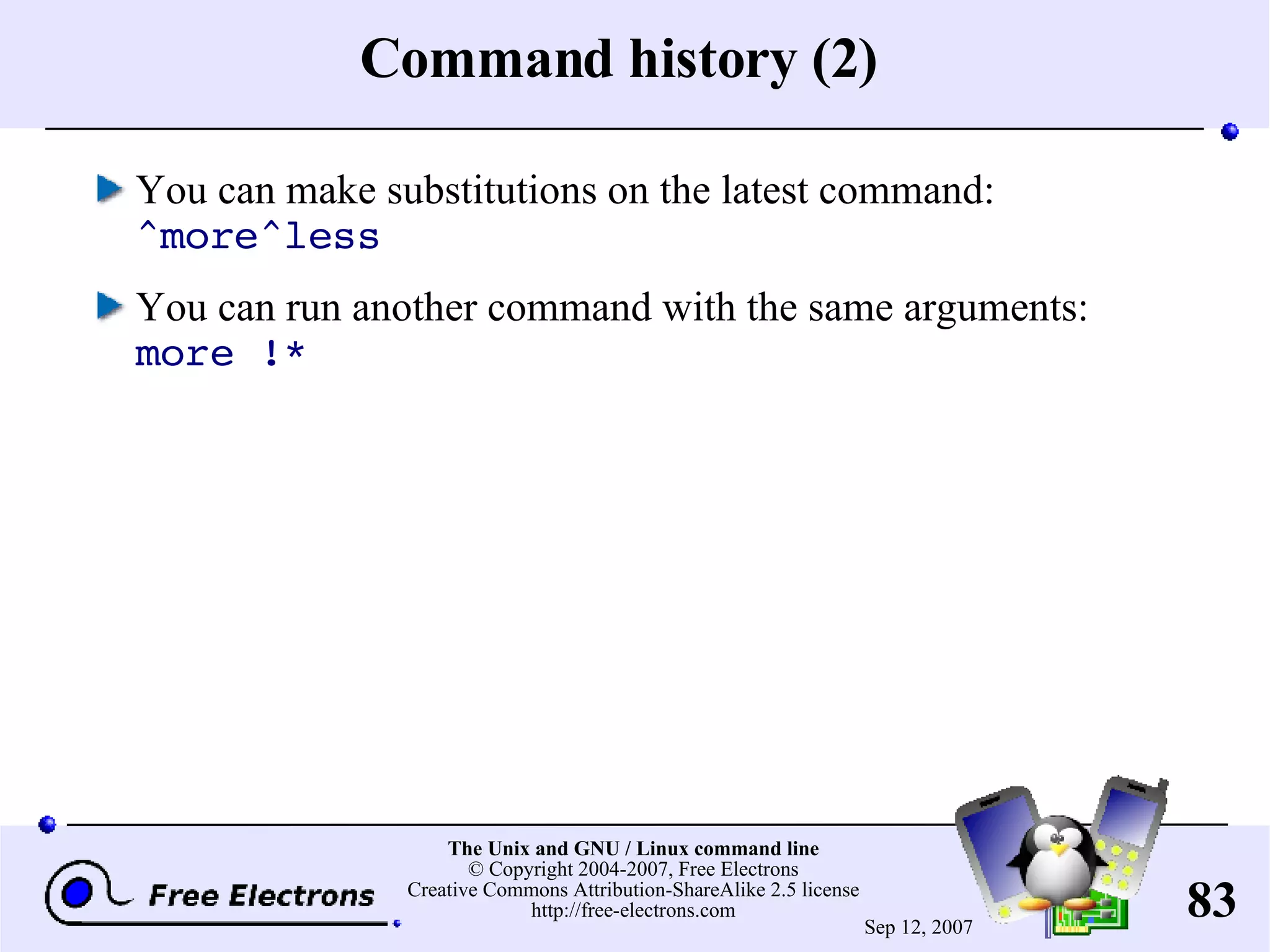 Command history (2)

You can make substitutions on the latest command:
^more^less

You can run another command with the same arguments:
more !*

Free Electrons

The Unix and GNU / Linux command line
© Copyright 2004-2007, Free Electrons
Creative Commons Attribution-ShareAlike 2.5 license
http://free-electrons.com

Sep 12, 2007

83